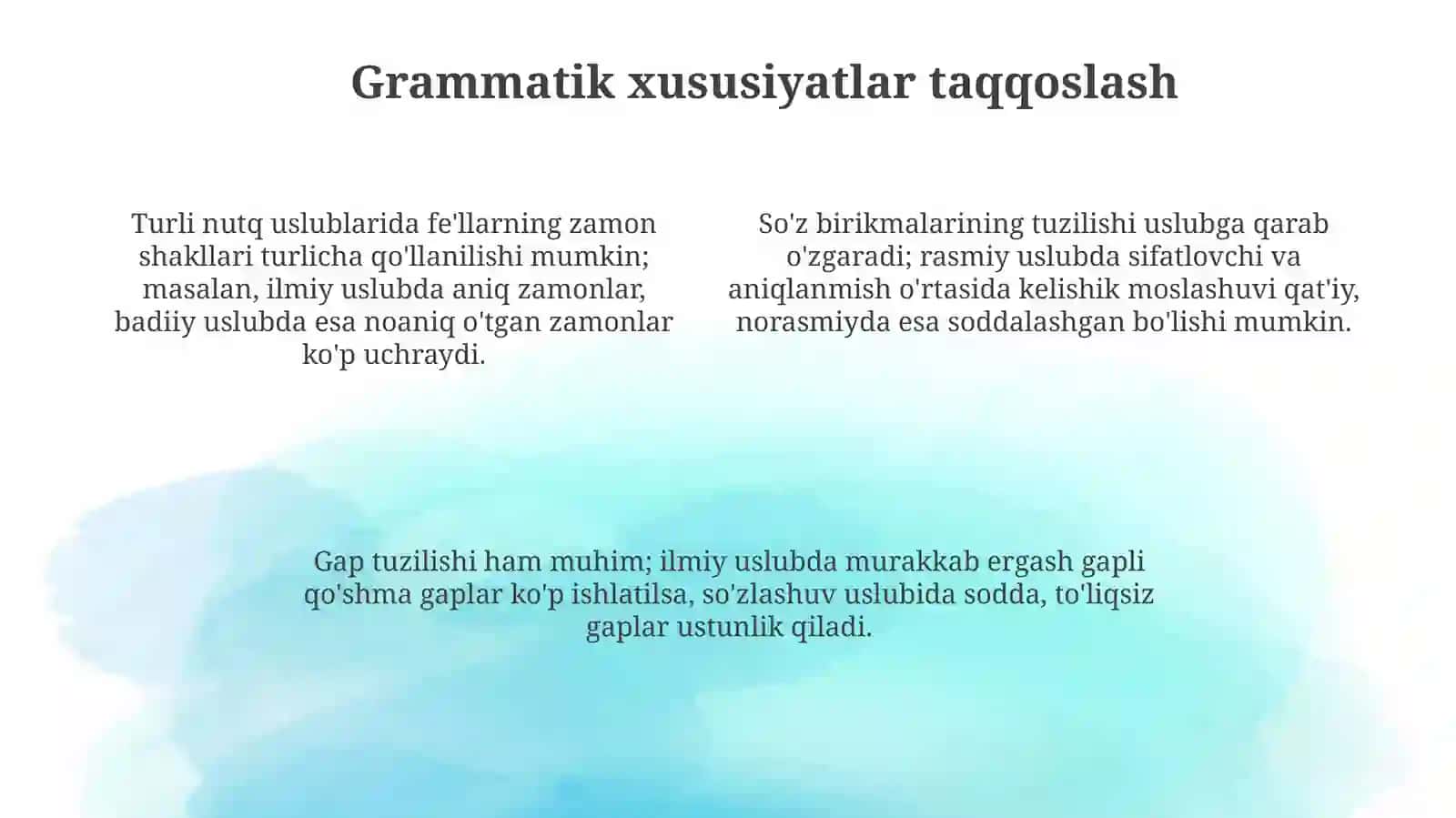 Grammatik xususiyatlar taqqoslash

Turli nutq uslublarida fe'llarning zamon shakllari turlicha qo'llanilishi mumkin; masalan, ilmiy uslubda aniq zamonlar, badiiy uslubda esa noaniq o'tgan zamonlar ko'p uchraydi.

So'z birikmalarining tuzilishi uslubga qarab o'zgaradi; rasmiy uslubda sifatlovchi va aniqlanmish o'rtasida kelishik moslashuvi qat'iy, norasmiyda esa soddalashgan bo'lishi mumkin.

Gap tuzilishi ham muhim; ilmiy uslubda murakkab ergash gapli qo'shma gaplar ko'p ishlatilsa, so'zlashuv uslubida sodda, to'liqsiz gaplar ustunlik qiladi.